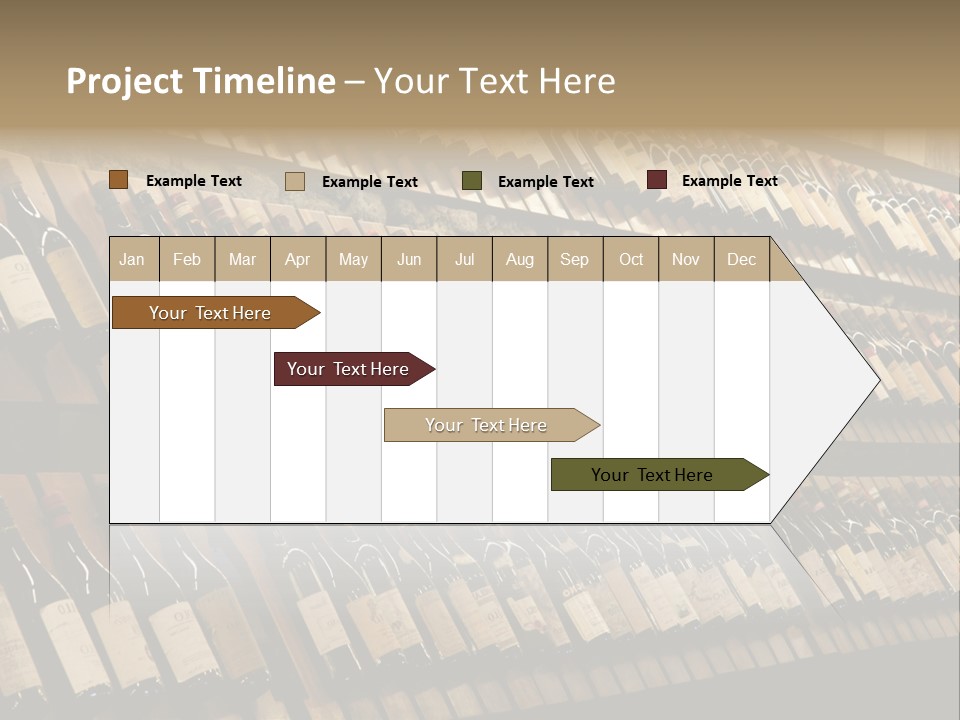 Project Timeline – Your Text Here

Example Text Example Text Example Text Example Text

| Jan | Feb | Mar | Apr | May | Jun | Jul | Aug | Sep | Oct | Nov | Dec |
|---|---|---|---|---|---|---|---|---|---|---|---|

Your Text Here

Your Text Here

Your Text Here

Your Text Here